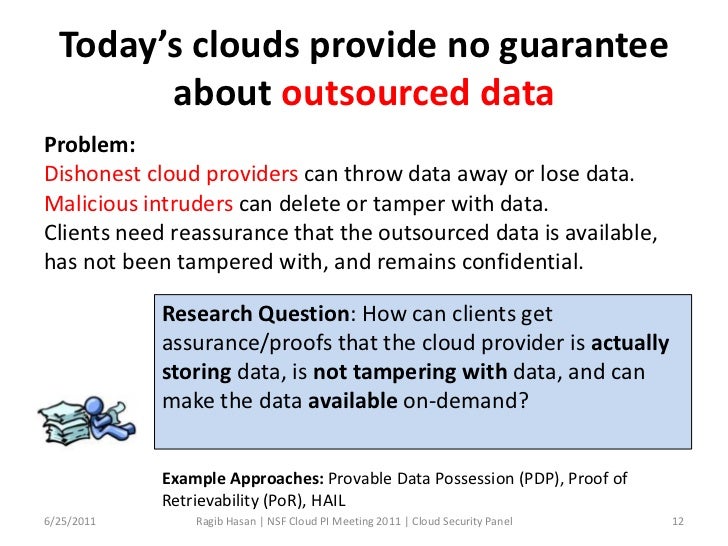 Today's clouds provide no guarantee about outsourced data

Problem:
Dishonest cloud providers can throw data away or lose data.
Malicious intruders can delete or tamper with data.
Clients need reassurance that the outsourced data is available, has not been tampered with, and remains confidential.

Research Question: How can clients get assurance/proofs that the cloud provider is actually storing data, is not tampering with data, and can make the data available on-demand?

Example Approaches: Provable Data Possession (PDP), Proof of Retrievability (PoR), HAIL

6/25/2011 Ragib Hasan | NSF Cloud PI Meeting 2011 | Cloud Security Panel 12